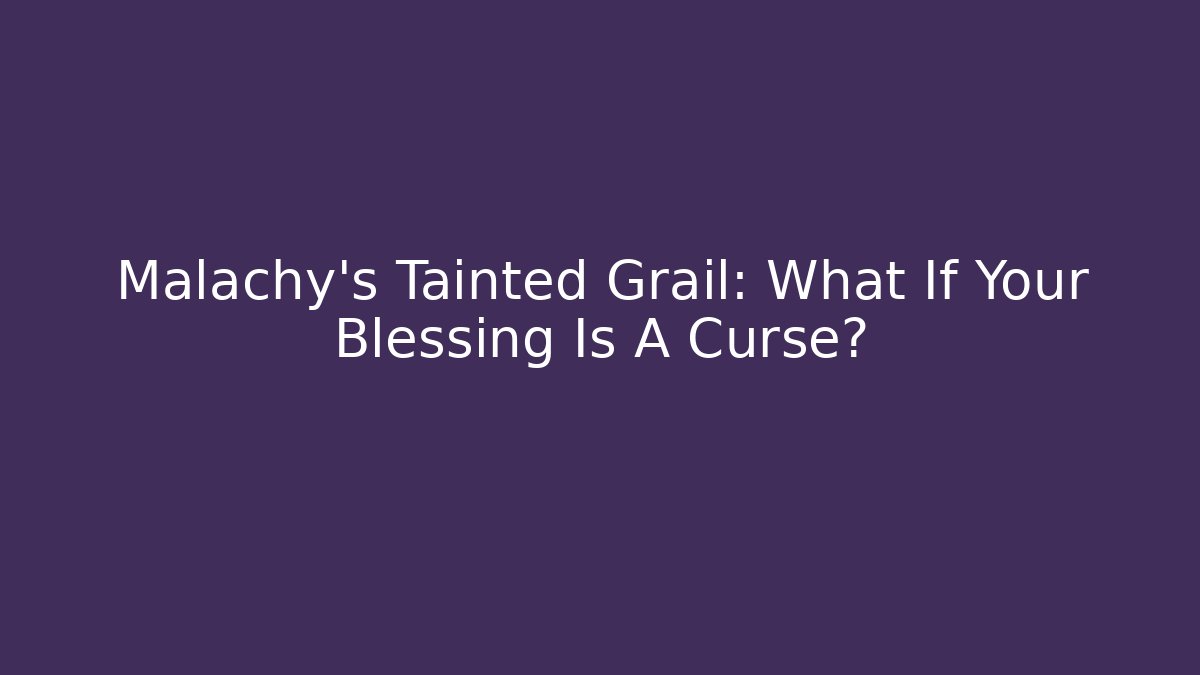 Malachy's Tainted Grail: What If Your Blessing Is A Curse?